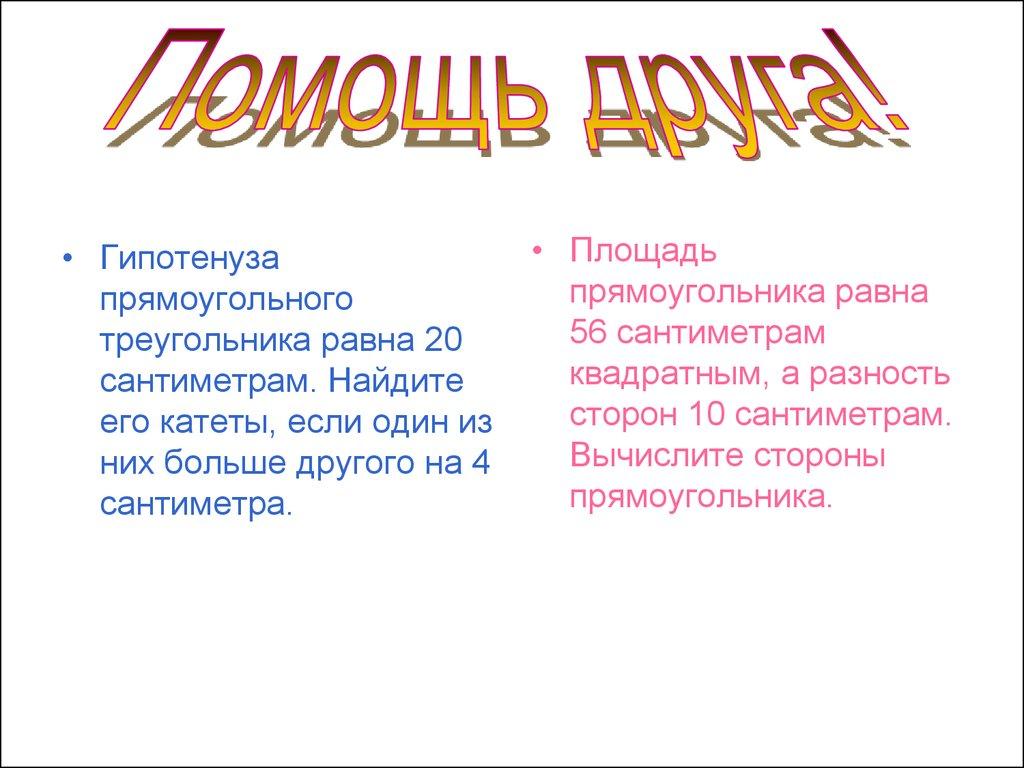 Помощь друга!

• Гипотенуза прямоугольного треугольника равна 20 сантиметрам. Найдите его катеты, если один из них больше другого на 4 сантиметра.

• Площадь прямоугольника равна 56 сантиметрам квадратным, а разность сторон 10 сантиметрам. Вычислите стороны прямоугольника.